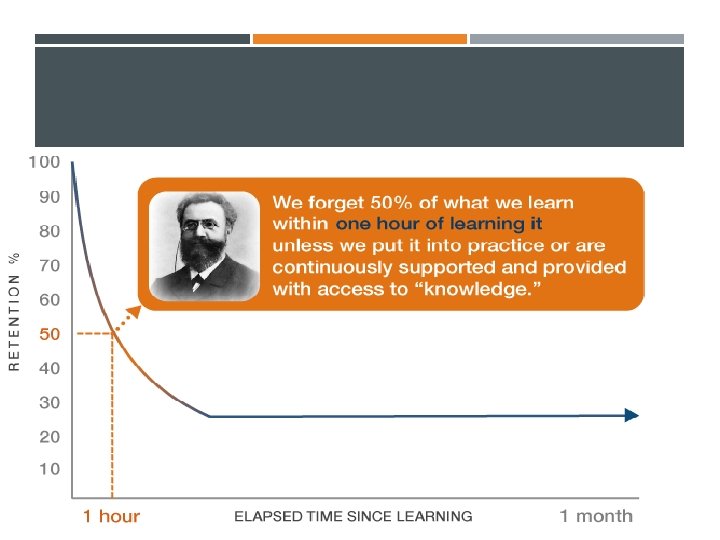 100
90
80
70
60
50
40
30
20
10

RETENTION %

We forget 50% of what we learn within one hour of learning it unless we put it into practice or are continuously supported and provided with access to "knowledge."

1 hour
ELAPSED TIME SINCE LEARNING
1 month